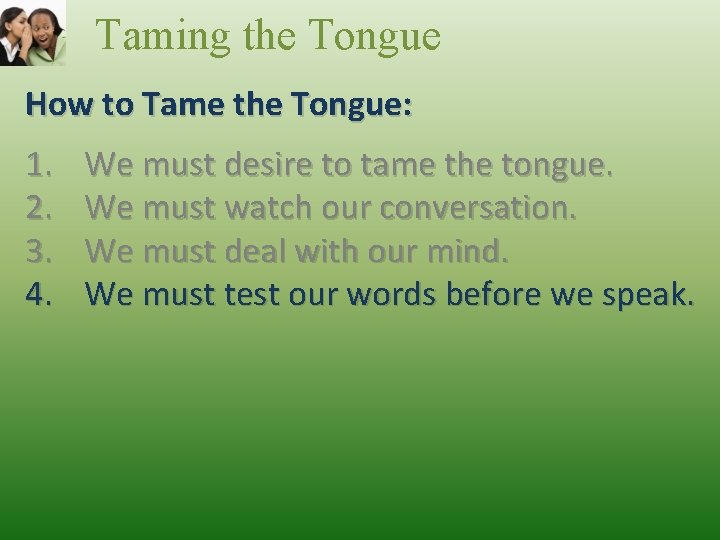 Taming the Tongue

How to Tame the Tongue:

1. We must desire to tame the tongue.
2. We must watch our conversation.
3. We must deal with our mind.
4. We must test our words before we speak.